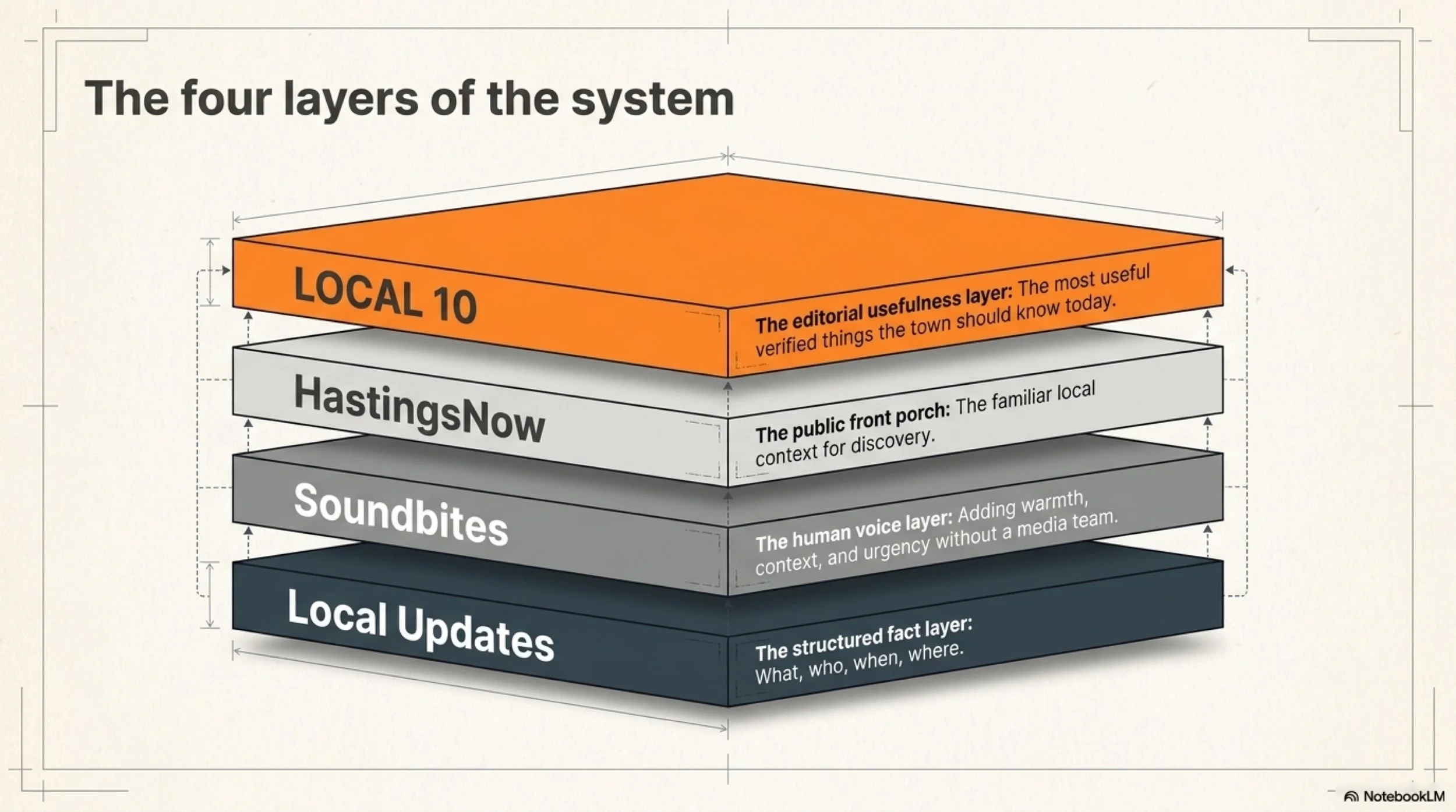 The four layers of the system

LOCAL 10

The editorial usefulness layer: The most useful verified things the town should know today.

HastingsNow

The public front porch: The familiar local context for discovery.

Soundbites

The human voice layer: Adding warmth, context, and urgency without a media team.

Local Updates

The structured fact layer: What, who, when, where.

NotebookLM